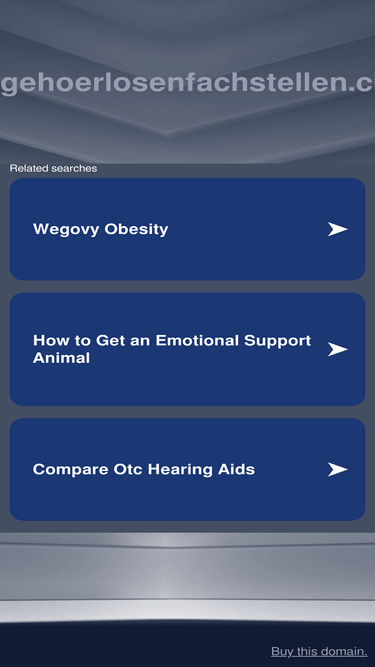 gehoerlosenfachstellen.c

Related searches

Wegovy Obesity

How to Get an Emotional Support Animal

Compare Otc Hearing Aids

Buy this domain.